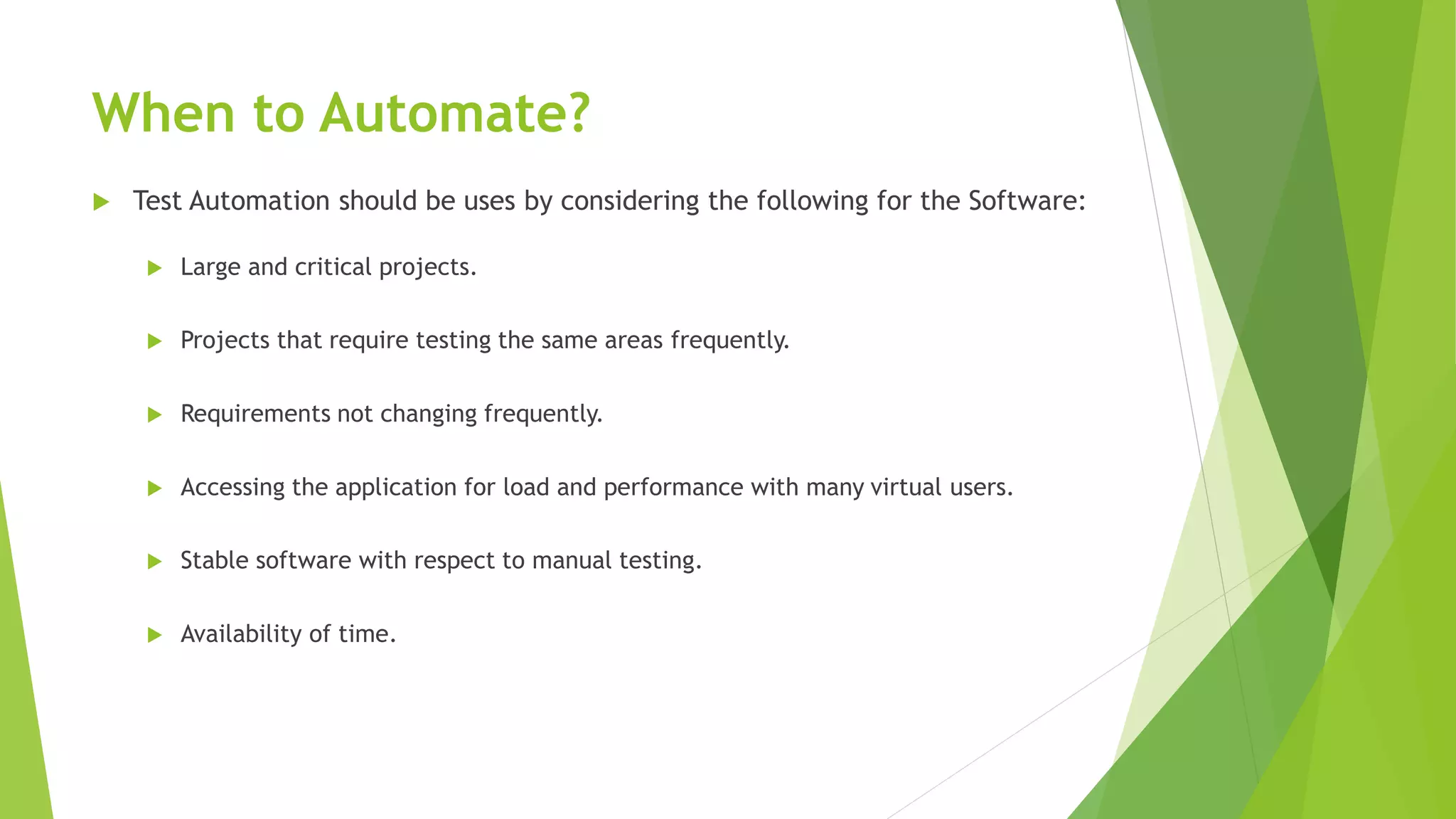 When to Automate?

Test Automation should be uses by considering the following for the Software:

Large and critical projects.

Projects that require testing the same areas frequently.

Requirements not changing frequently.

Accessing the application for load and performance with many virtual users.

Stable software with respect to manual testing.

Availability of time.